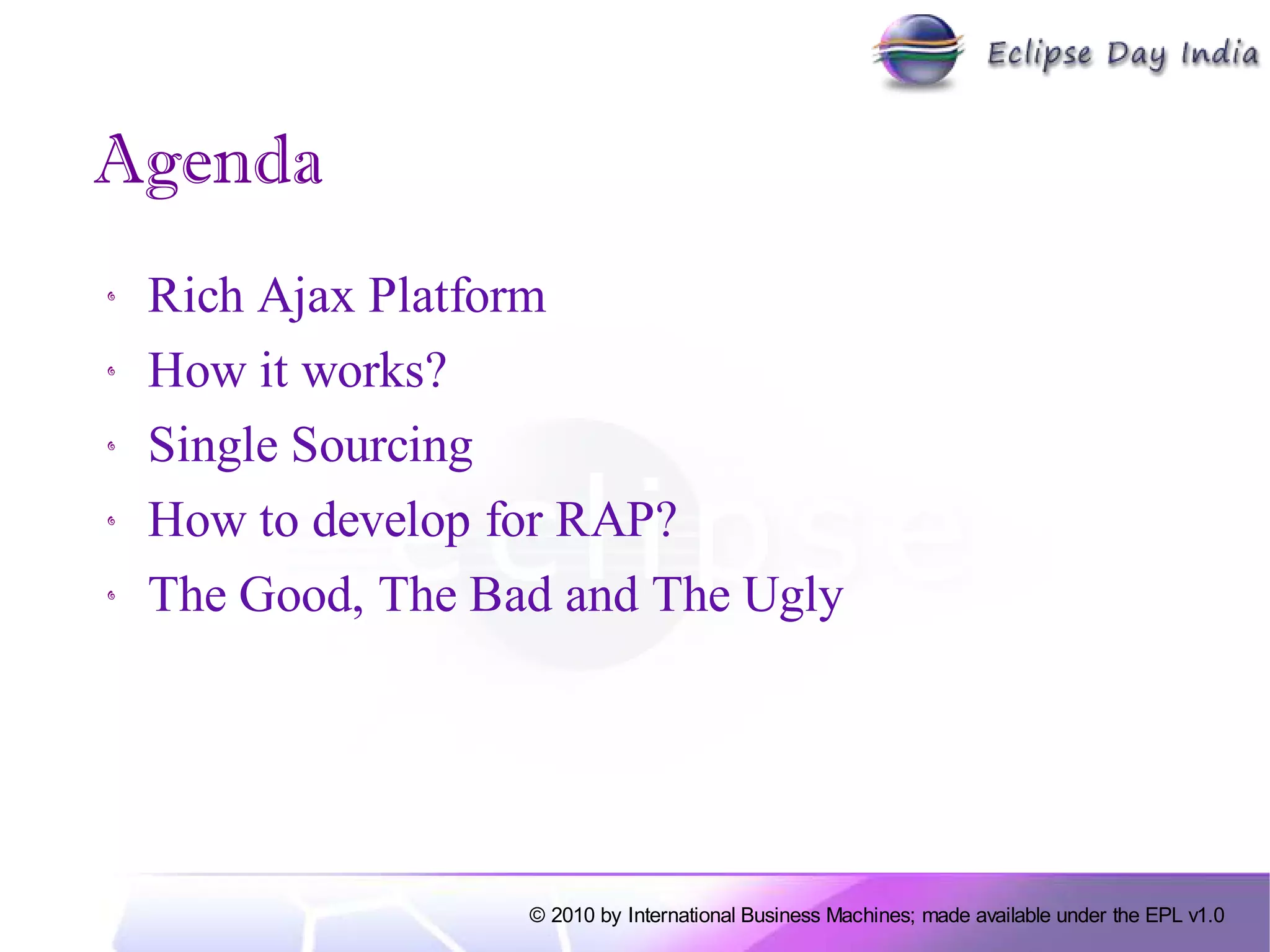 Eclipse Day India

Agenda

- Rich Ajax Platform
- How it works?
- Single Sourcing
- How to develop for RAP?
- The Good, The Bad and The Ugly

eclipse

© 2010 by International Business Machines; made available under the EPL v1.0